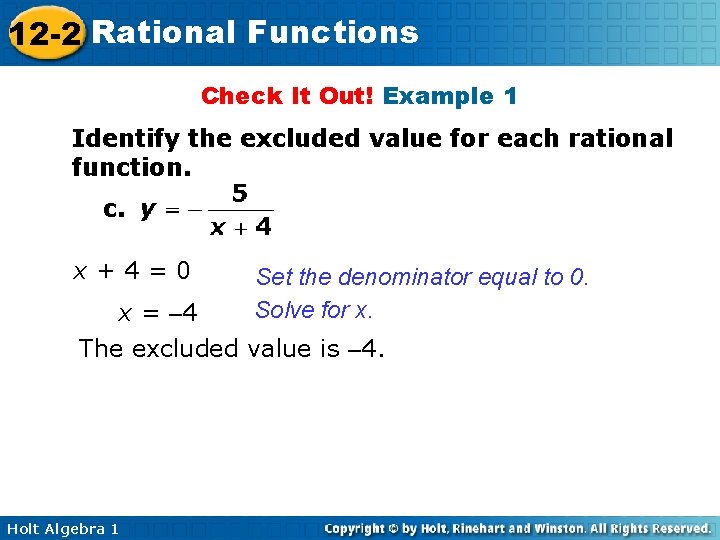 12-2 Rational Functions

Check It Out! Example 1

Identify the excluded value for each rational function.

c. $y = -\frac{5}{x+4}$

$x + 4 = 0$ Set the denominator equal to 0.

$x = -4$ Solve for x.

The excluded value is –4.

Holt Algebra 1

Copyright © by Holt, Rinehart and Winston. All Rights Reserved.